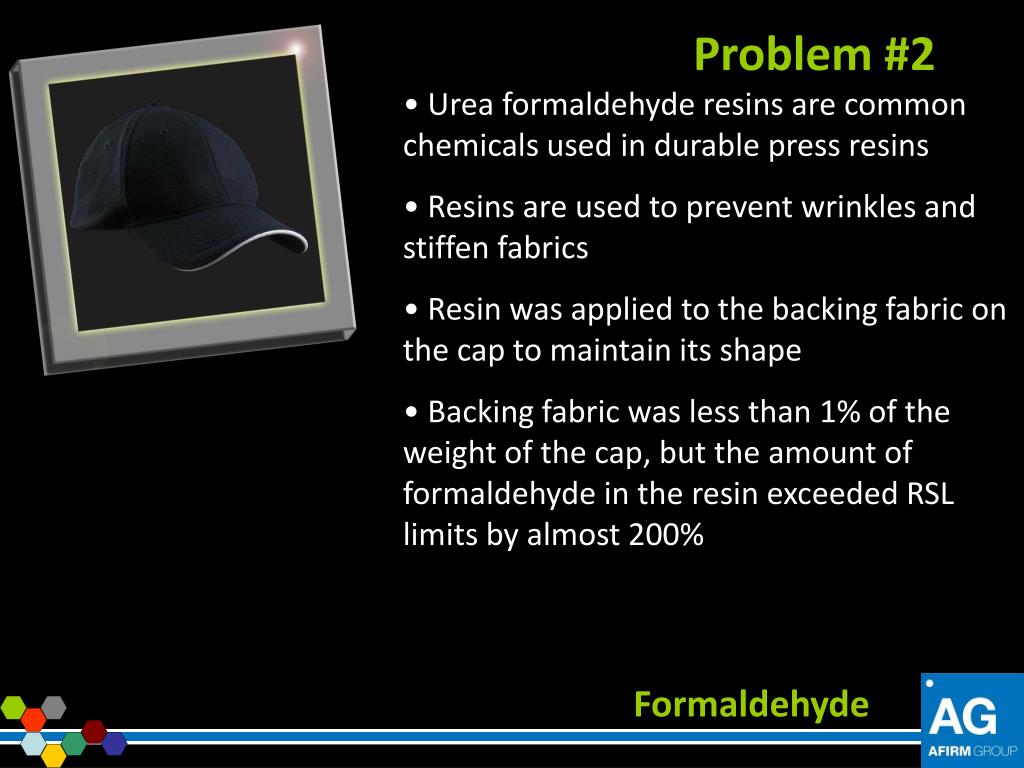 Problem #2

• Urea formaldehyde resins are common chemicals used in durable press resins

• Resins are used to prevent wrinkles and stiffen fabrics

• Resin was applied to the backing fabric on the cap to maintain its shape

• Backing fabric was less than 1% of the weight of the cap, but the amount of formaldehyde in the resin exceeded RSL limits by almost 200%

Formaldehyde

AG
AFIRM GROUP